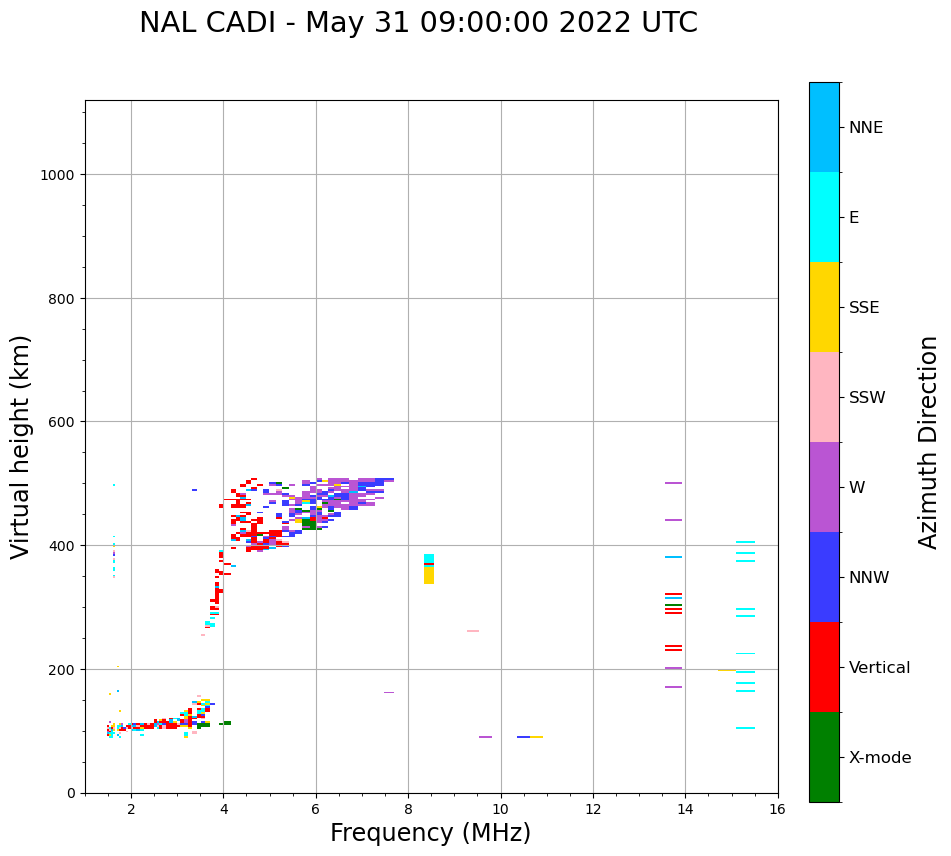 NAL CADI - May 31 09:00:00 2022 UTC

Virtual height (km)

1000
800
600
400
200
0

2
4
6
8
10
12
14
16

Frequency (MHz)

NNE
E
SSE
SSW
W
NNW
Vertical
X-mode

Azimuth Direction